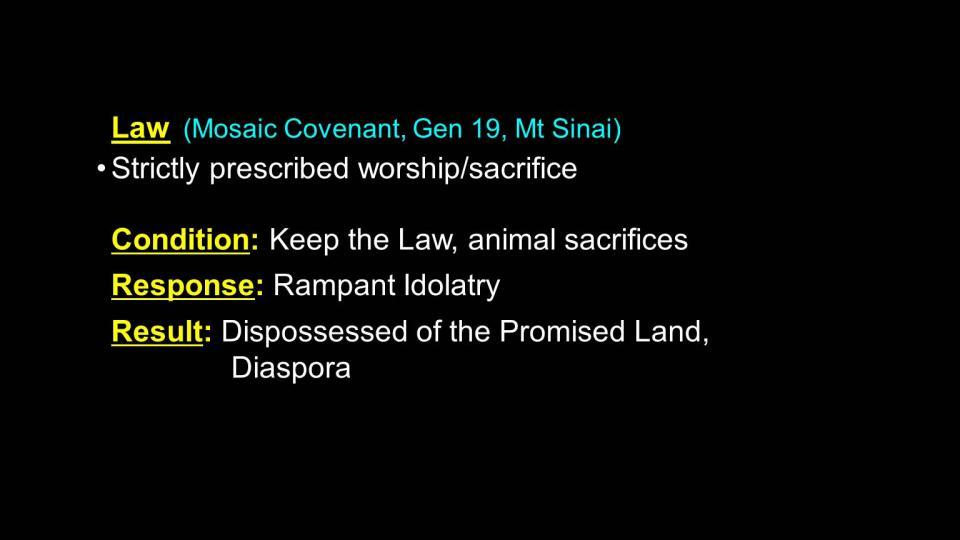 Law (Mosaic Covenant, Gen 19, Mt Sinai)

• Strictly prescribed worship/sacrifice

Condition: Keep the Law, animal sacrifices

Response: Rampant Idolatry

Result: Dispossessed of the Promised Land, Diaspora